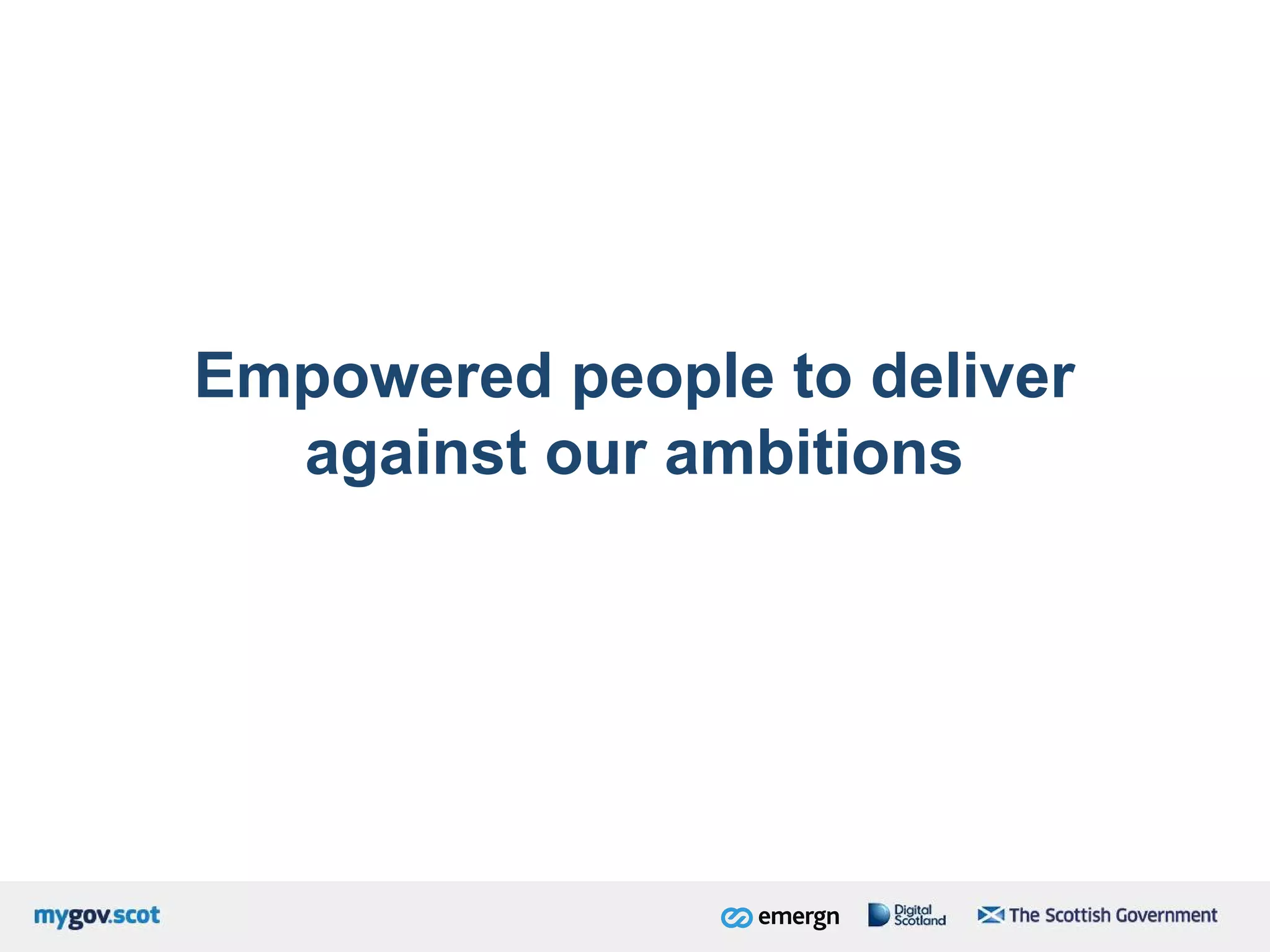 Empowered people to deliver against our ambitions

mygov.scot

emergn

Digital Scotland

The Scottish Government